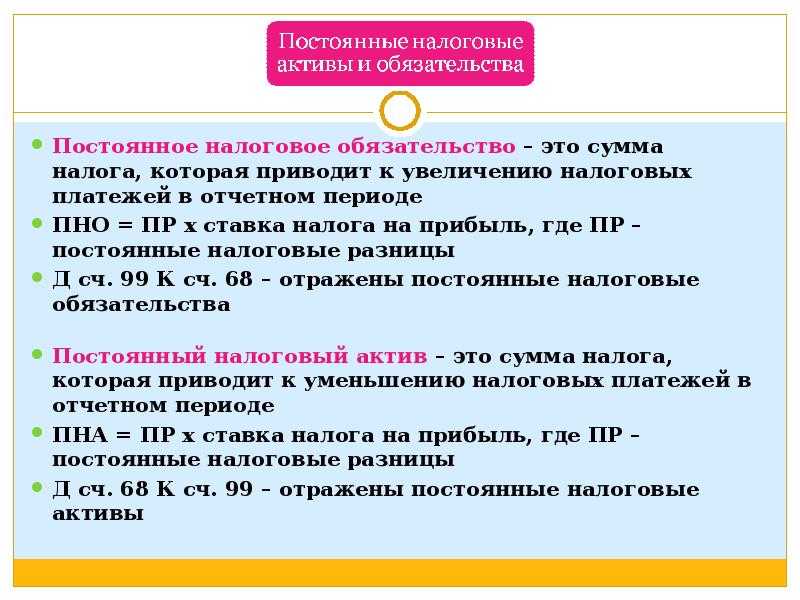 Постоянные налоговые активы и обязательства

Постоянное налоговое обязательство – это сумма налога, которая приводит к увеличению налоговых платежей в отчетном периоде

ПНО = ПР х ставка налога на прибыль, где ПР – постоянные налоговые разницы

Д сч. 99 К сч. 68 – отражены постоянные налоговые обязательства

Постоянный налоговый актив – это сумма налога, которая приводит к уменьшению налоговых платежей в отчетном периоде

ПНА = ПР х ставка налога на прибыль, где ПР – постоянные налоговые разницы

Д сч. 68 К сч. 99 – отражены постоянные налоговые активы